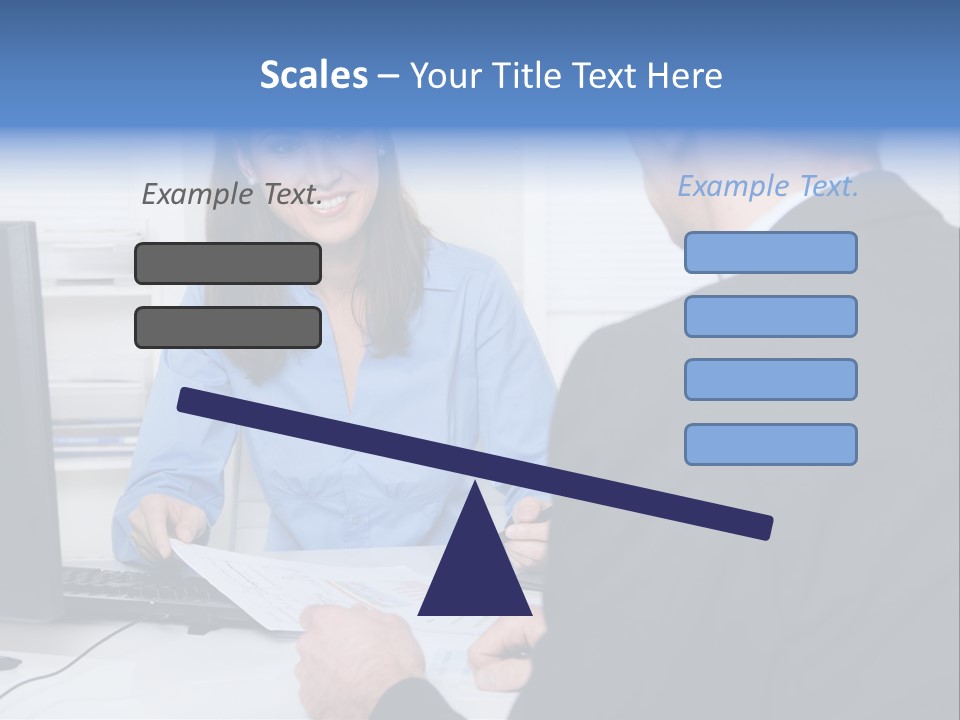 Scales – Your Title Text Here

Example Text.

Example Text.